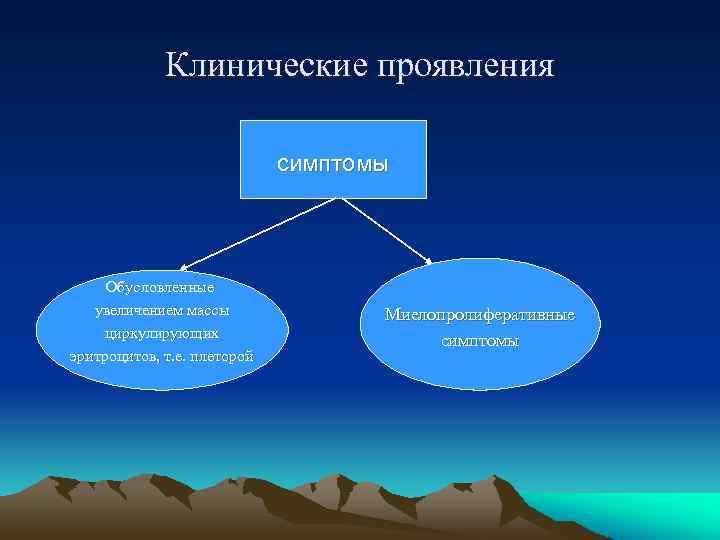 Клинические проявления

симптомы

Обусловленные увеличением массы циркулирующих эритроцитов, т.е. плеторой

Миелопролиферативные симптомы